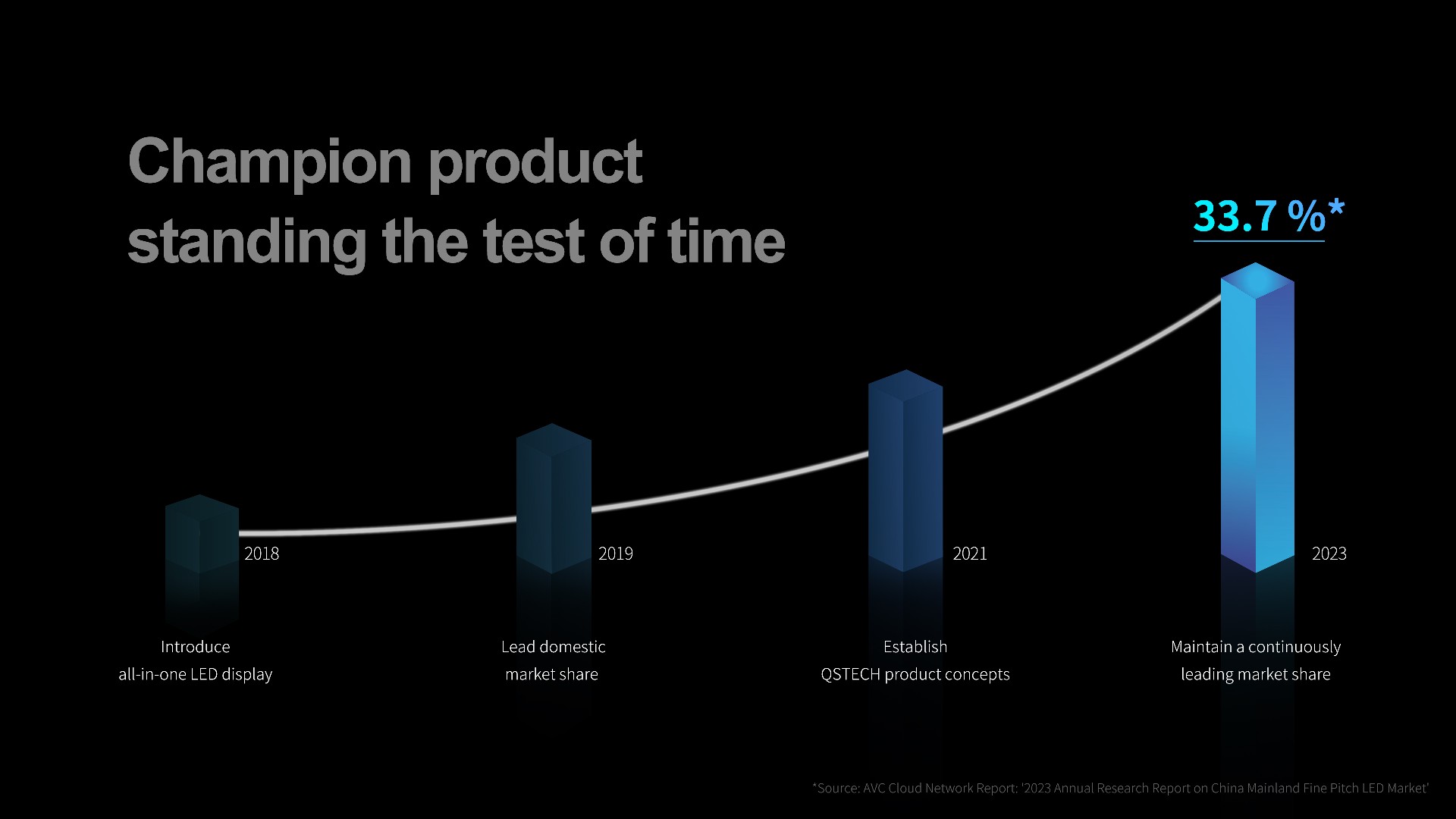 Champion product standing the test of time

33.7 %*

2018

2019

2021

2023

Introduce
all-in-one LED display

Lead domestic
market share

Establish
QSTECH product concepts

Maintain a continuously
leading market share

*Source: AVC Cloud Network Report: '2023 Annual Research Report on China Mainland Fine Pitch LED Market'